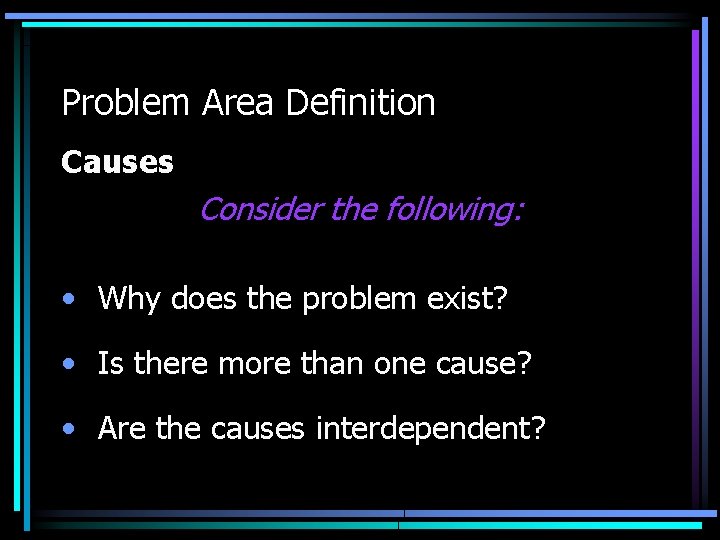 Problem Area Definition

Causes

Consider the following:

• Why does the problem exist?

• Is there more than one cause?

• Are the causes interdependent?